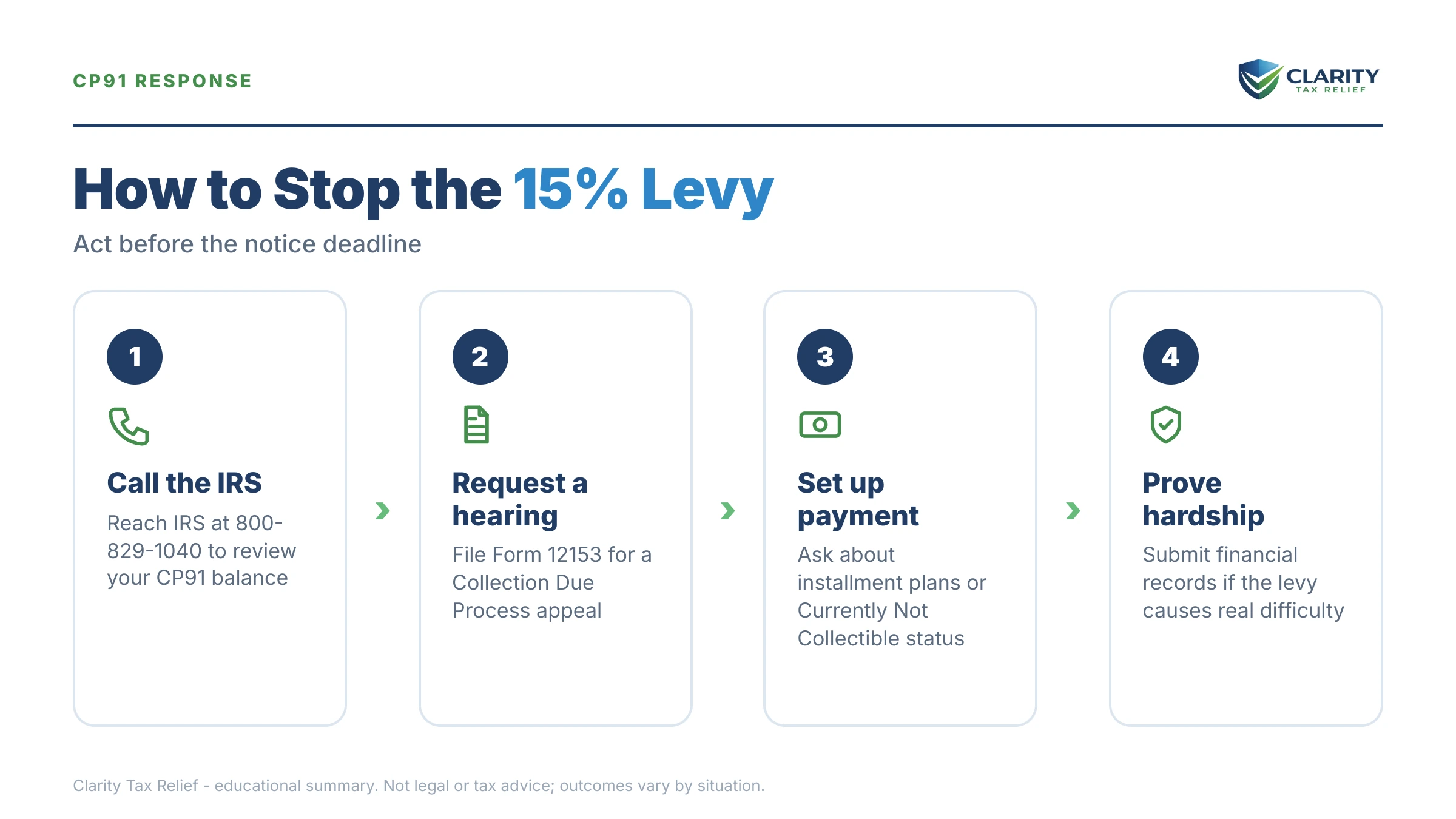 CP91 RESPONSE

CLARITY
TAX RELIEF

How to Stop the 15% Levy

Act before the notice deadline

1

Call the IRS

Reach IRS at 800-829-1040 to review your CP91 balance

2

Request a hearing

File Form 12153 for a Collection Due Process appeal

3

Set up payment

Ask about installment plans or Currently Not Collectible status

4

Prove hardship

Submit financial records if the levy causes real difficulty

Clarity Tax Relief - educational summary. Not legal or tax advice; outcomes vary by situation.